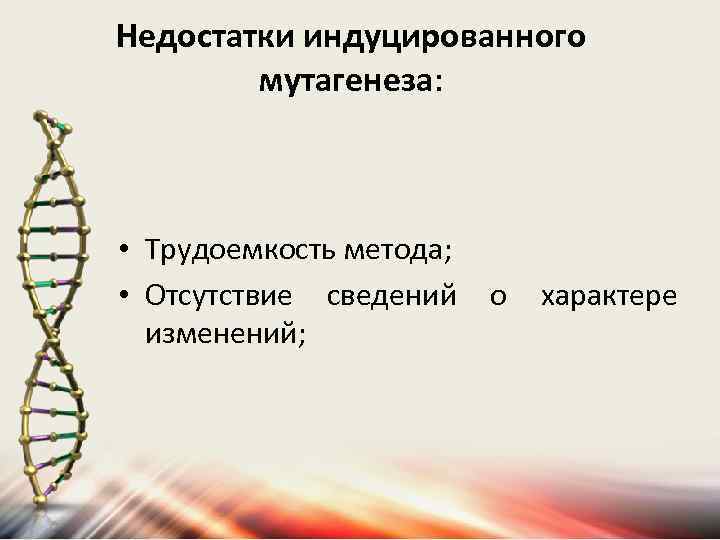 Недостатки индуцированного мутагенеза:

• Трудоемкость метода;
• Отсутствие сведений о характере изменений;